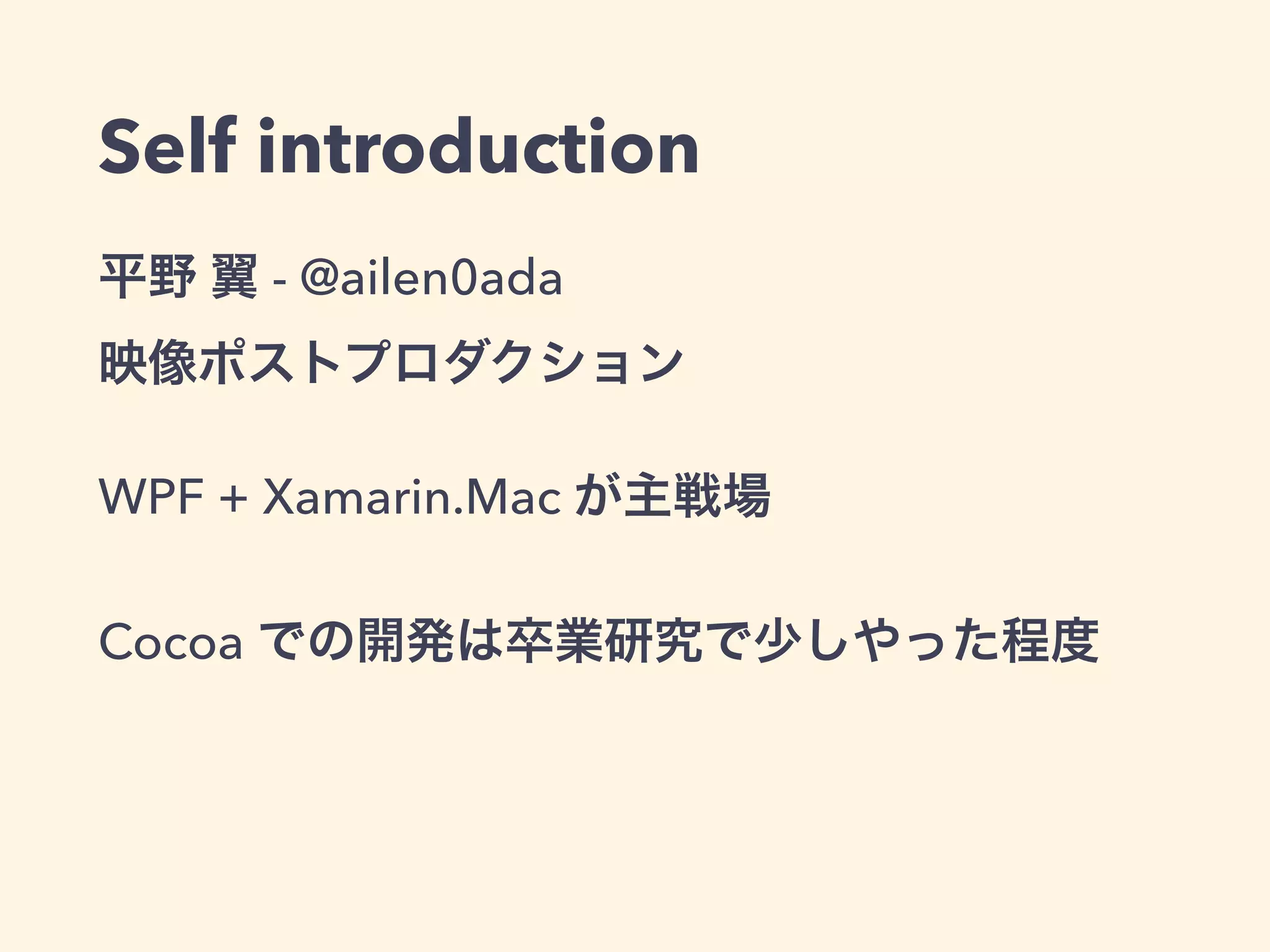 Self introduction

平野 翼 - @ailen0ada

映像ポストプロダクション

WPF + Xamarin.Mac が主戦場

Cocoa での開発は卒業研究で少しやった程度